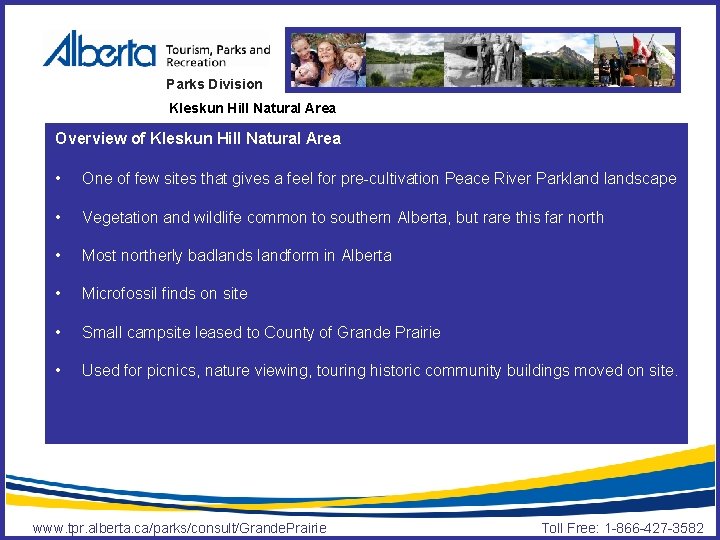 Alberta Tourism, Parks and Recreation

Parks Division

Kleskun Hill Natural Area

Overview of Kleskun Hill Natural Area

• One of few sites that gives a feel for pre-cultivation Peace River Parkland landscape

• Vegetation and wildlife common to southern Alberta, but rare this far north

• Most northerly badlands landform in Alberta

• Microfossil finds on site

• Small campsite leased to County of Grande Prairie

• Used for picnics, nature viewing, touring historic community buildings moved on site.

www.tpr.alberta.ca/parks/consult/GrandePrairie

Toll Free: 1-866-427-3582